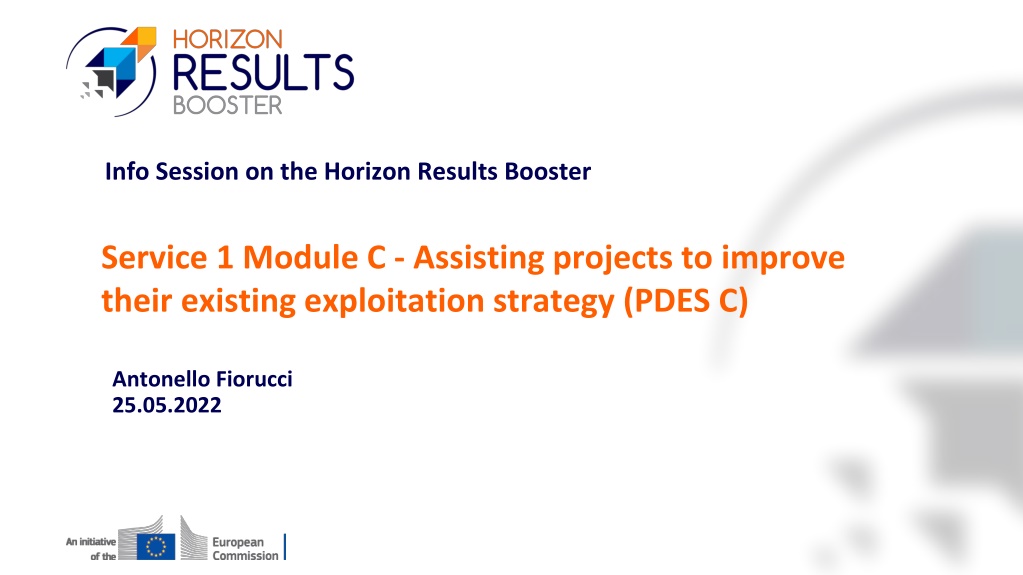 HORIZON
RESULTS
BOOSTER

Info Session on the Horizon Results Booster

Service 1 Module C - Assisting projects to improve their existing exploitation strategy (PDES C)

Antonello Fiorucci
25.05.2022

An initiative of the
European Commission